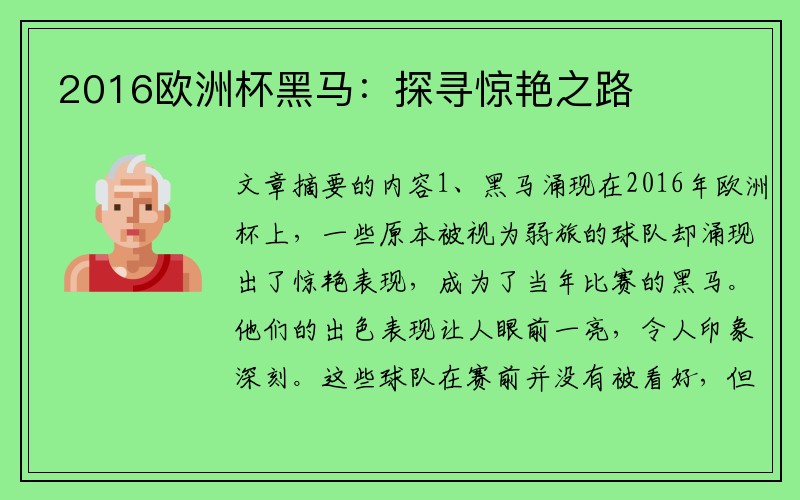 2016欧洲杯黑马：探寻惊艳之路

文章摘要的内容1、黑马涌现在2016年欧洲杯上，一些原本被视为弱旅的球队却涌现出了惊艳表现，成为了当年比赛的黑马。他们的出色表现让人眼前一亮，令人印象深刻。这些球队在赛前并没有被看好，但